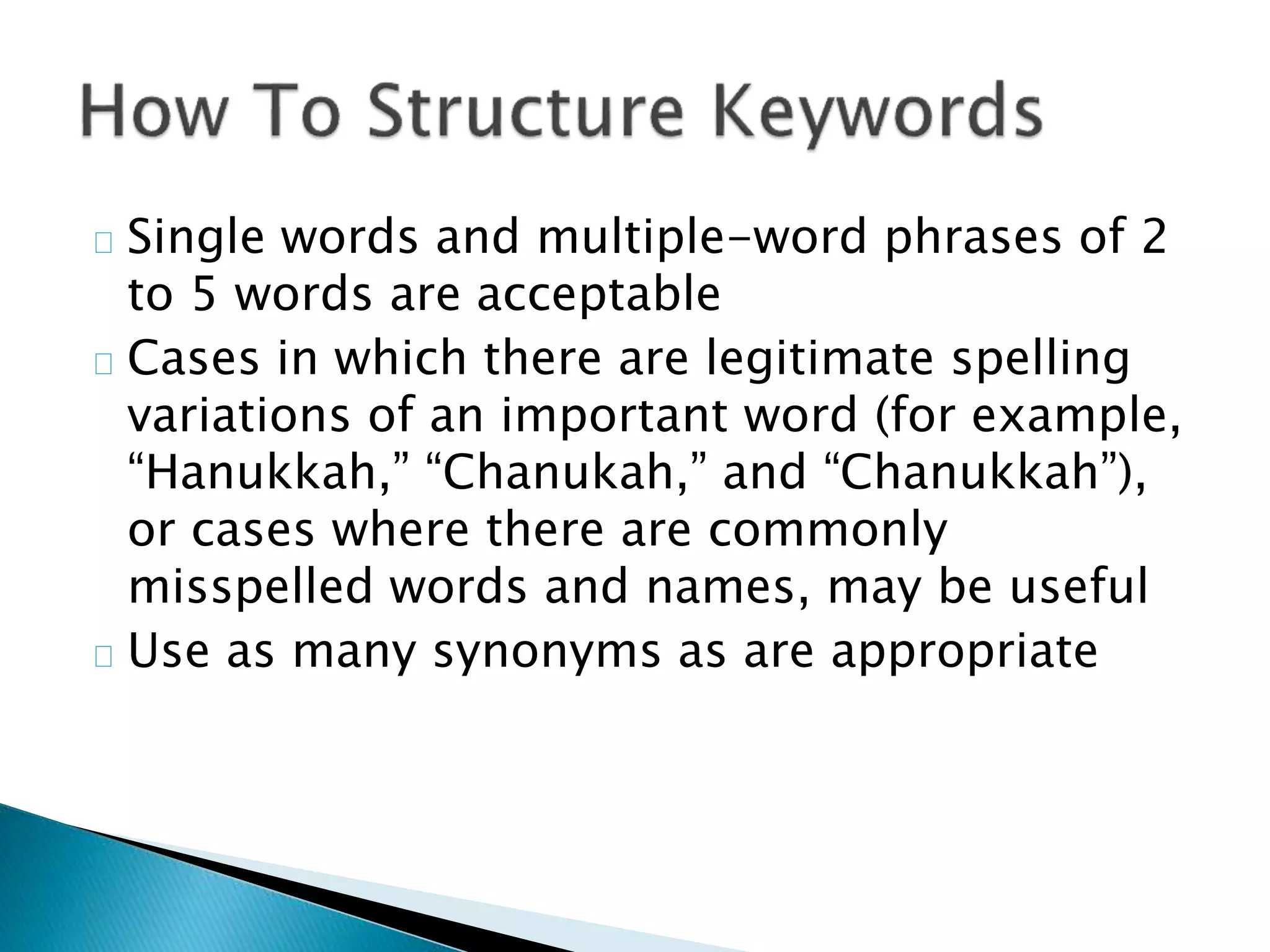 How To Structure Keywords

Single words and multiple-word phrases of 2 to 5 words are acceptable

Cases in which there are legitimate spelling variations of an important word (for example, “Hanukkah,” “Chanukah,” and “Chanukkah”), or cases where there are commonly misspelled words and names, may be useful

Use as many synonyms as are appropriate